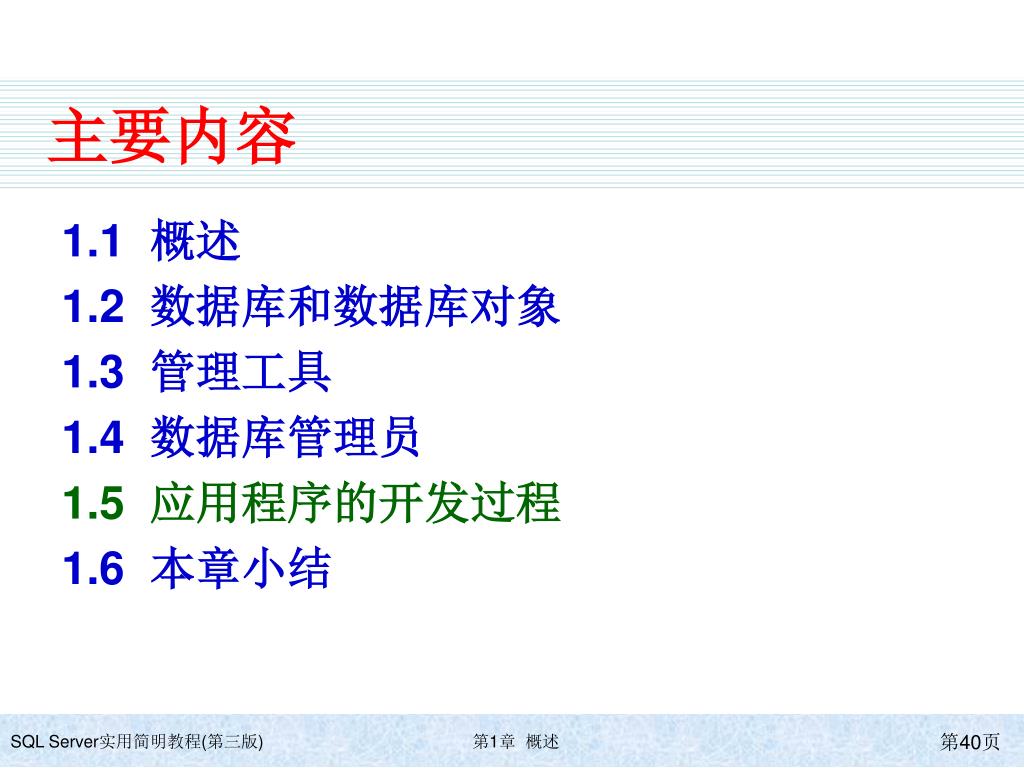 主要内容

1.1 概述
1.2 数据库和数据库对象
1.3 管理工具
1.4 数据库管理员
1.5 应用程序的开发过程
1.6 本章小结

SQL Server实用简明教程(第三版)

第1章 概述

第40页